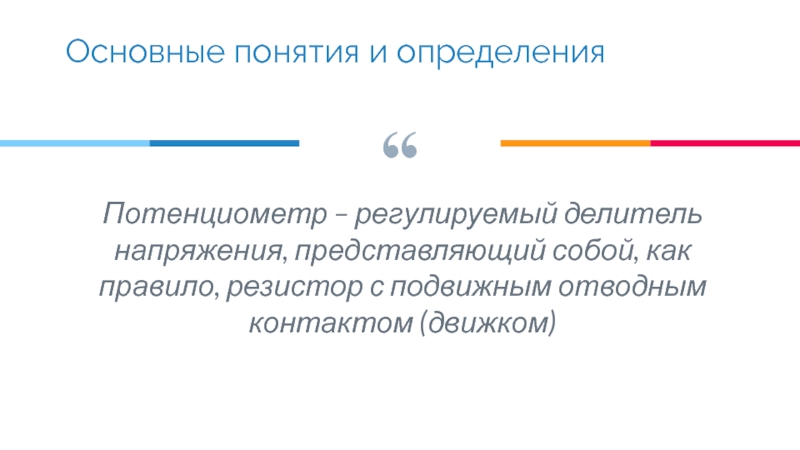 Основные понятия и определения

“

Потенциометр – регулируемый делитель напряжения, представляющий собой, как правило, резистор с подвижным отводным контактом (движком)